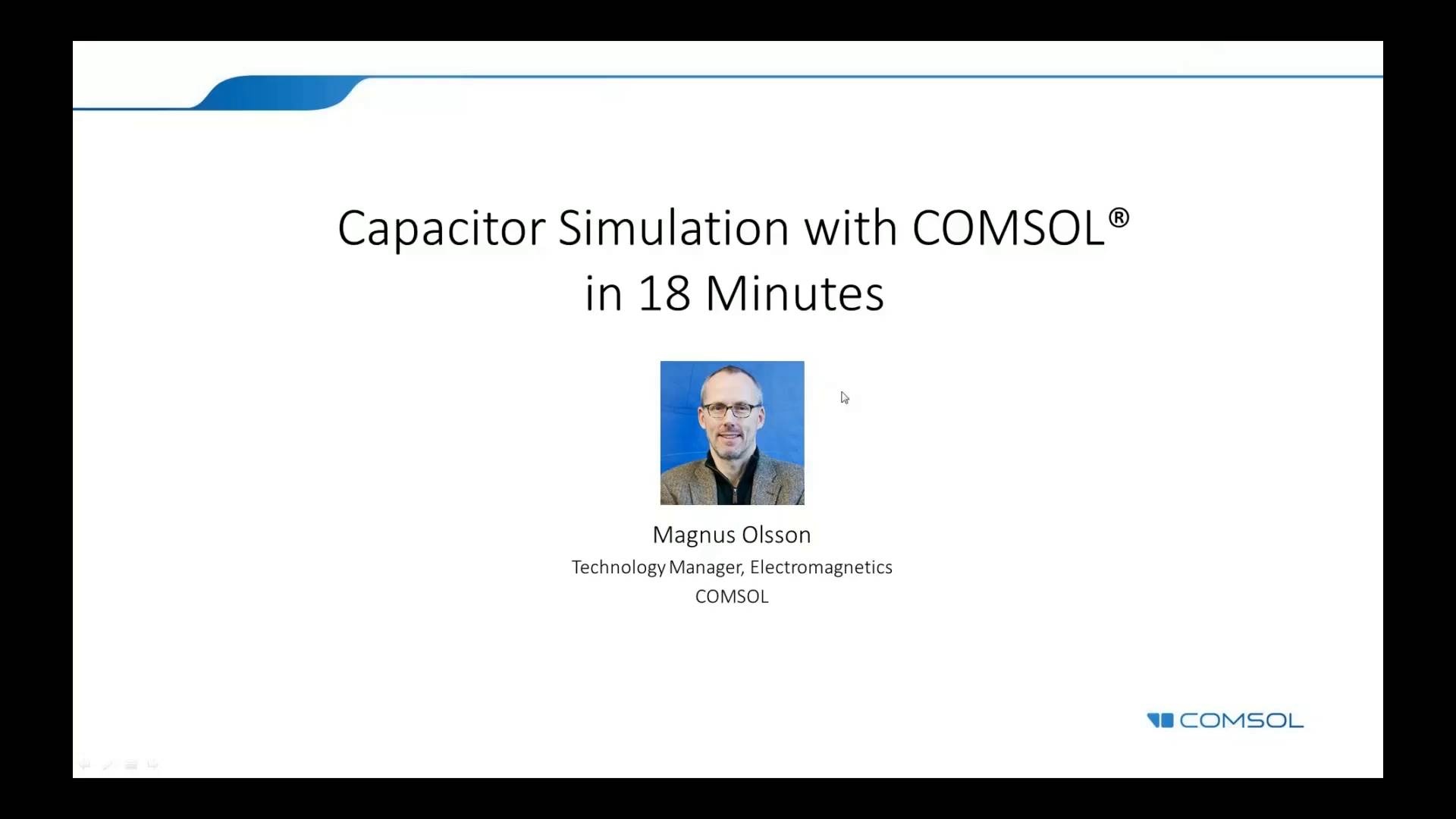 Capacitor Simulation with COMSOL®
in 18 Minutes

Magnus Olsson
Technology Manager, Electromagnetics
COMSOL

COMSOL